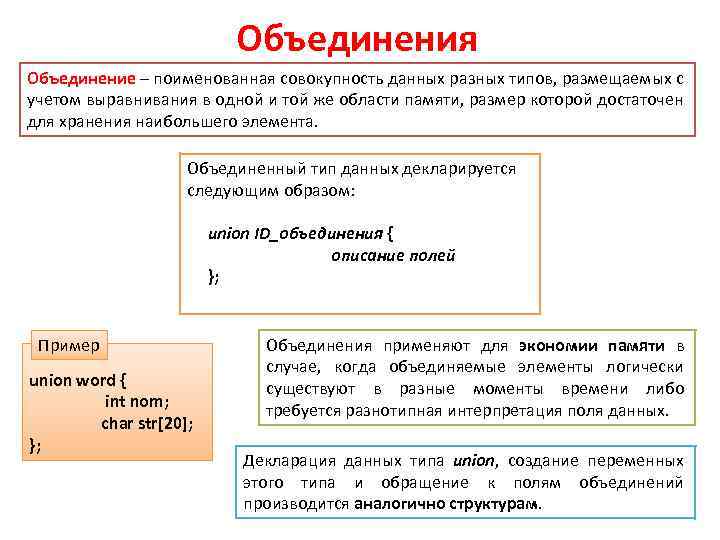 Объединения

Объединение – поименованная совокупность данных разных типов, размещаемых с учетом выравнивания в одной и той же области памяти, размер которой достаточен для хранения наибольшего элемента.

Объединенный тип данных декларируется следующим образом:

union ID_объединения {
описание полей
};

Пример

union word {
int nom;
char str[20];
};

Объединения применяют для экономии памяти в случае, когда объединяемые элементы логически существуют в разные моменты времени либо требуется разнотипная интерпретация поля данных.

Декларация данных типа union, создание переменных этого типа и обращение к полям объединений производится аналогично структурам.